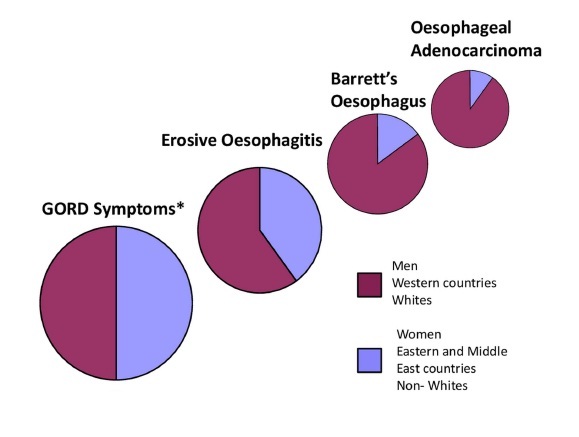 Oesophageal Adenocarcinoma

Barrett's Oesophagus

Erosive Oesophagitis

GORD Symptoms*

Men
Western countries
Whites

Women
Eastern and Middle East countries
Non- Whites